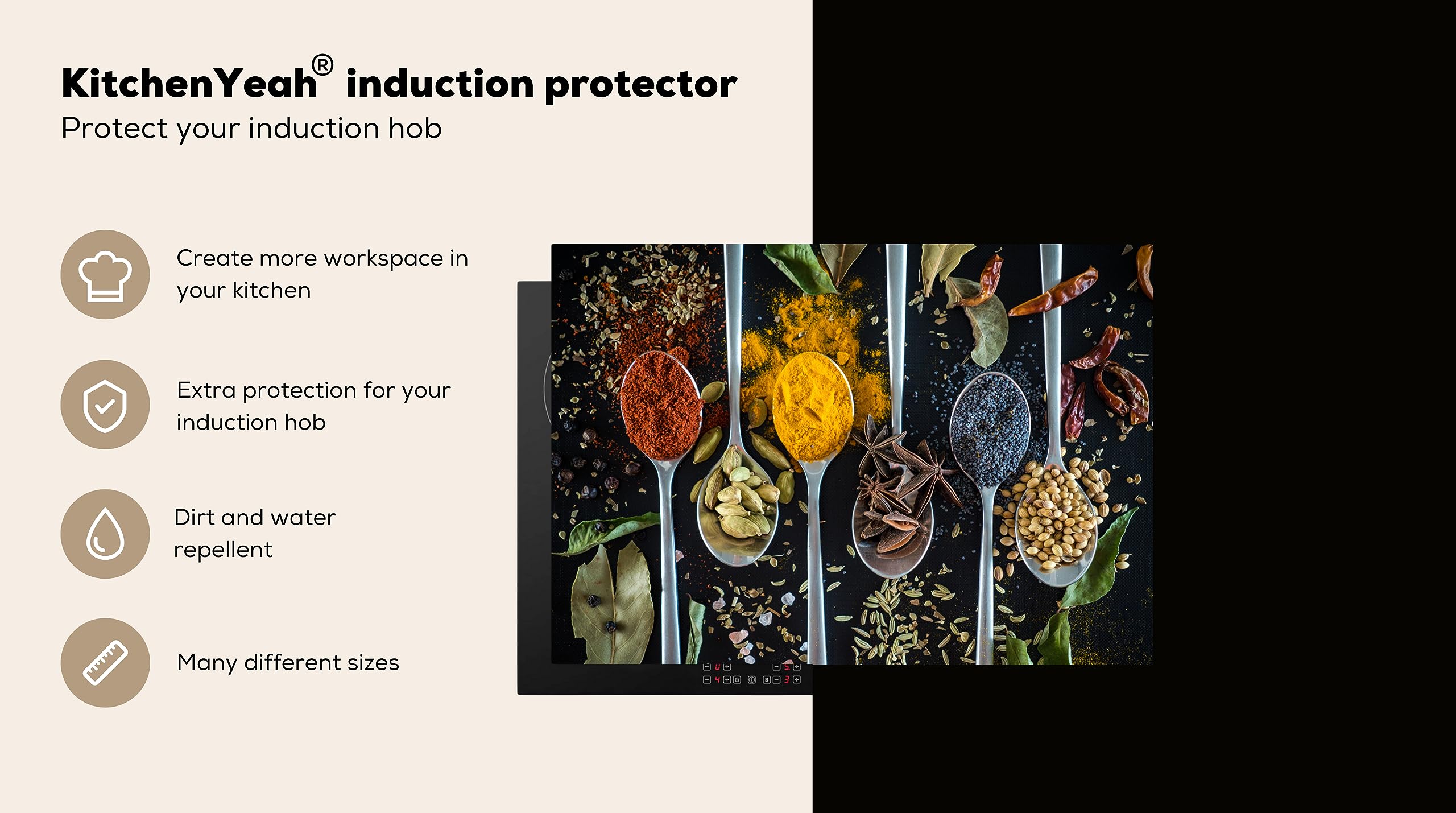 KitchenYeah® induction protector
Protect your induction hob

Create more workspace in your kitchen

Extra protection for your induction hob

Dirt and water repellent

Many different sizes